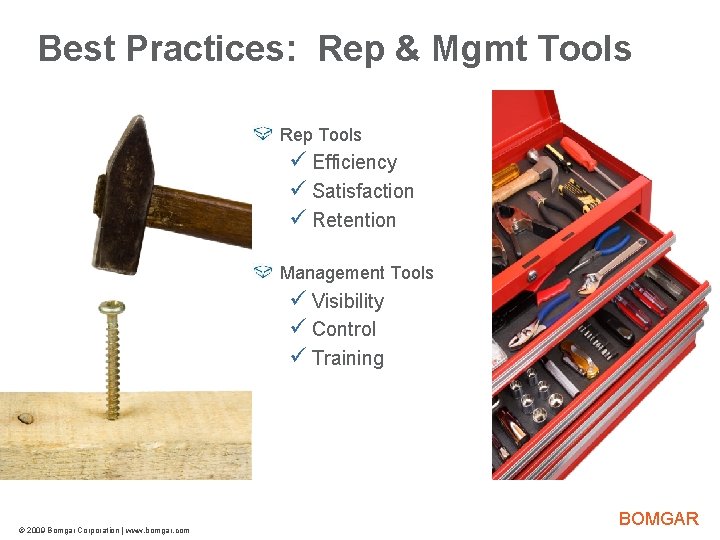 Best Practices: Rep & Mgmt Tools

Rep Tools
✓ Efficiency
✓ Satisfaction
✓ Retention

Management Tools
✓ Visibility
✓ Control
✓ Training

© 2009 Bomgar Corporation | www.bomgar.com

BOMGAR